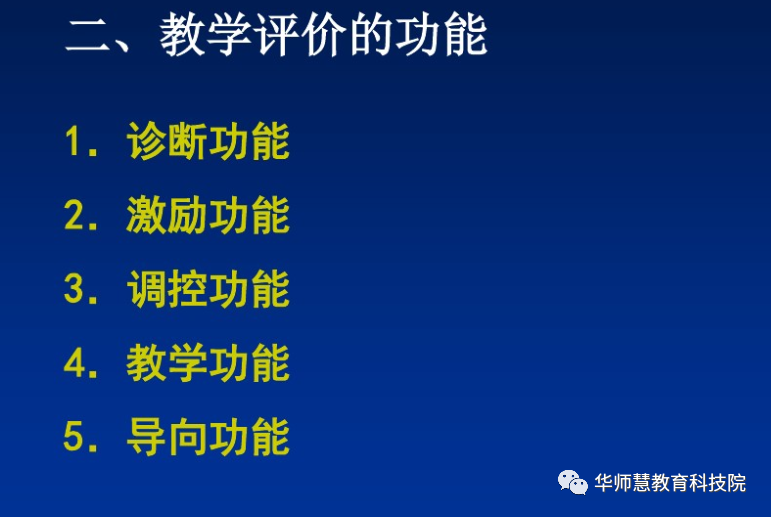 二、教学评价的功能

1. 诊断功能

2. 激励功能

3. 调控功能

4. 教学功能

5. 导向功能

华师慧教育科技院